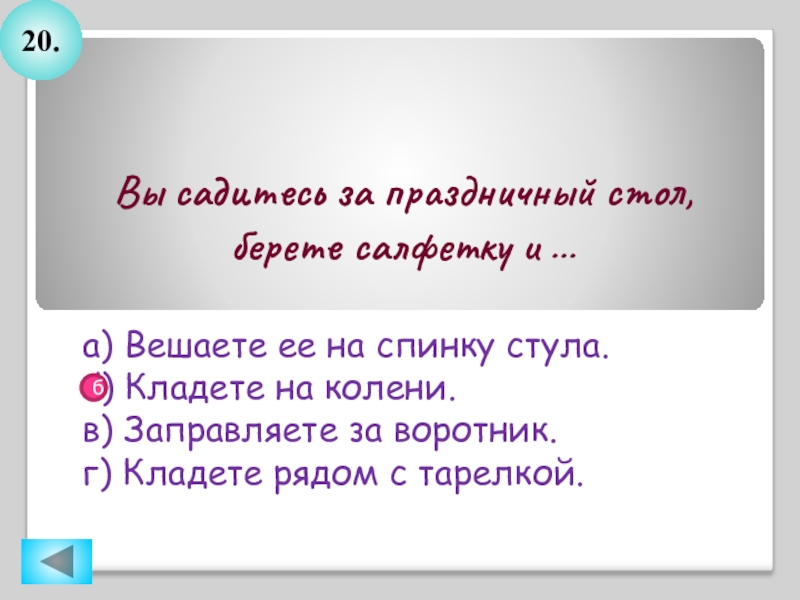 20.

Вы садитесь за праздничный стол, берете салфетку и …

а) Вешаете ее на спинку стула.
б) Кладете на колени.
в) Заправляете за воротник.
г) Кладете рядом с тарелкой.